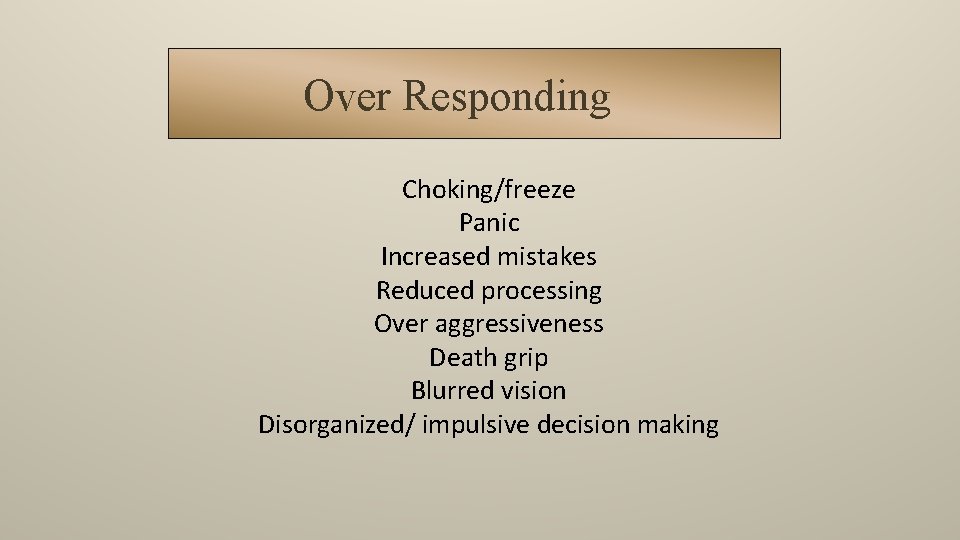 Over Responding

Choking/freeze
Panic
Increased mistakes
Reduced processing
Over aggressiveness
Death grip
Blurred vision
Disorganized/ impulsive decision making